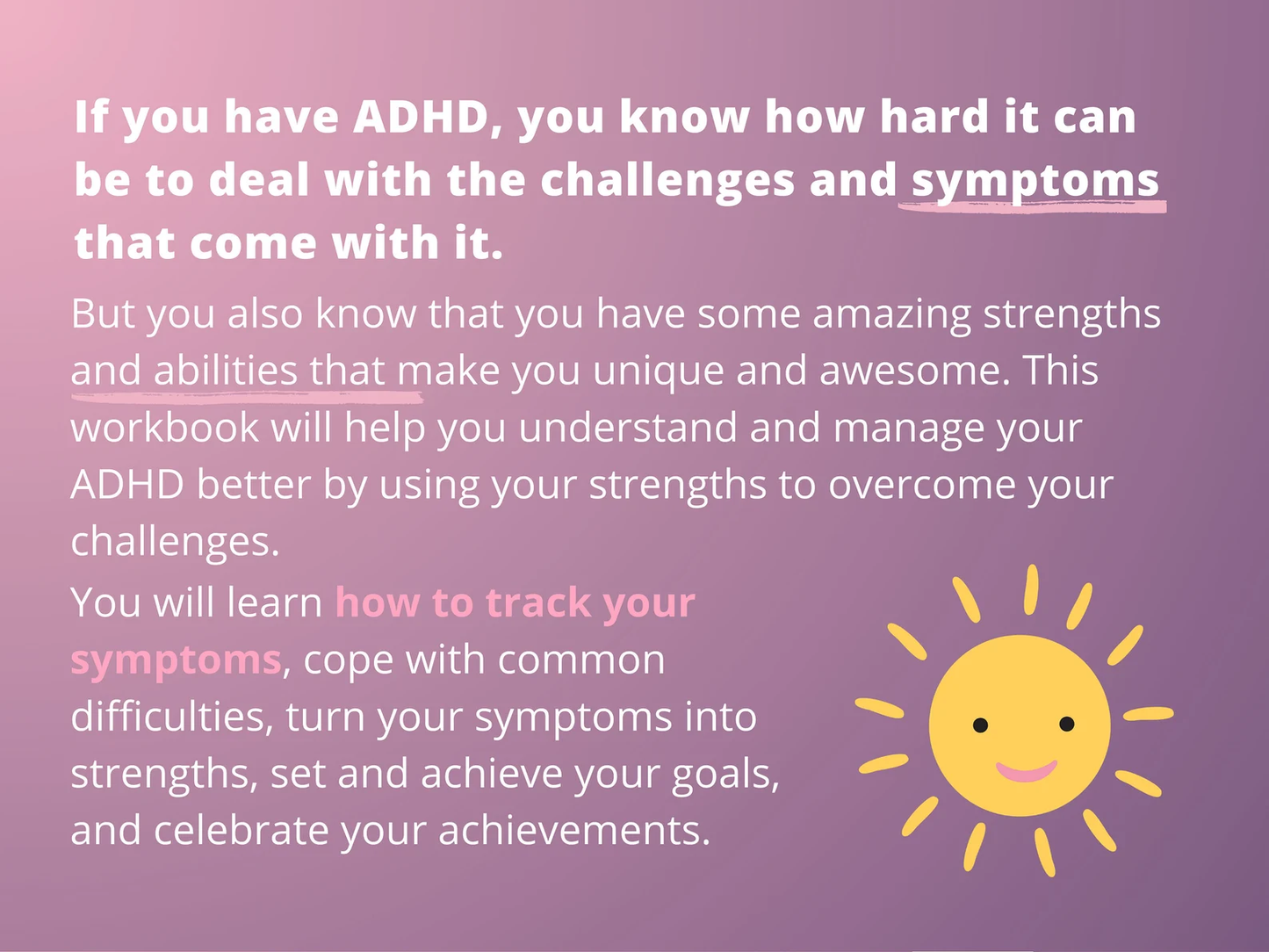 If you have ADHD, you know how hard it can be to deal with the challenges and symptoms that come with it.

But you also know that you have some amazing strengths and abilities that make you unique and awesome. This workbook will help you understand and manage your ADHD better by using your strengths to overcome your challenges.

You will learn how to track your symptoms, cope with common difficulties, turn your symptoms into strengths, set and achieve your goals, and celebrate your achievements.